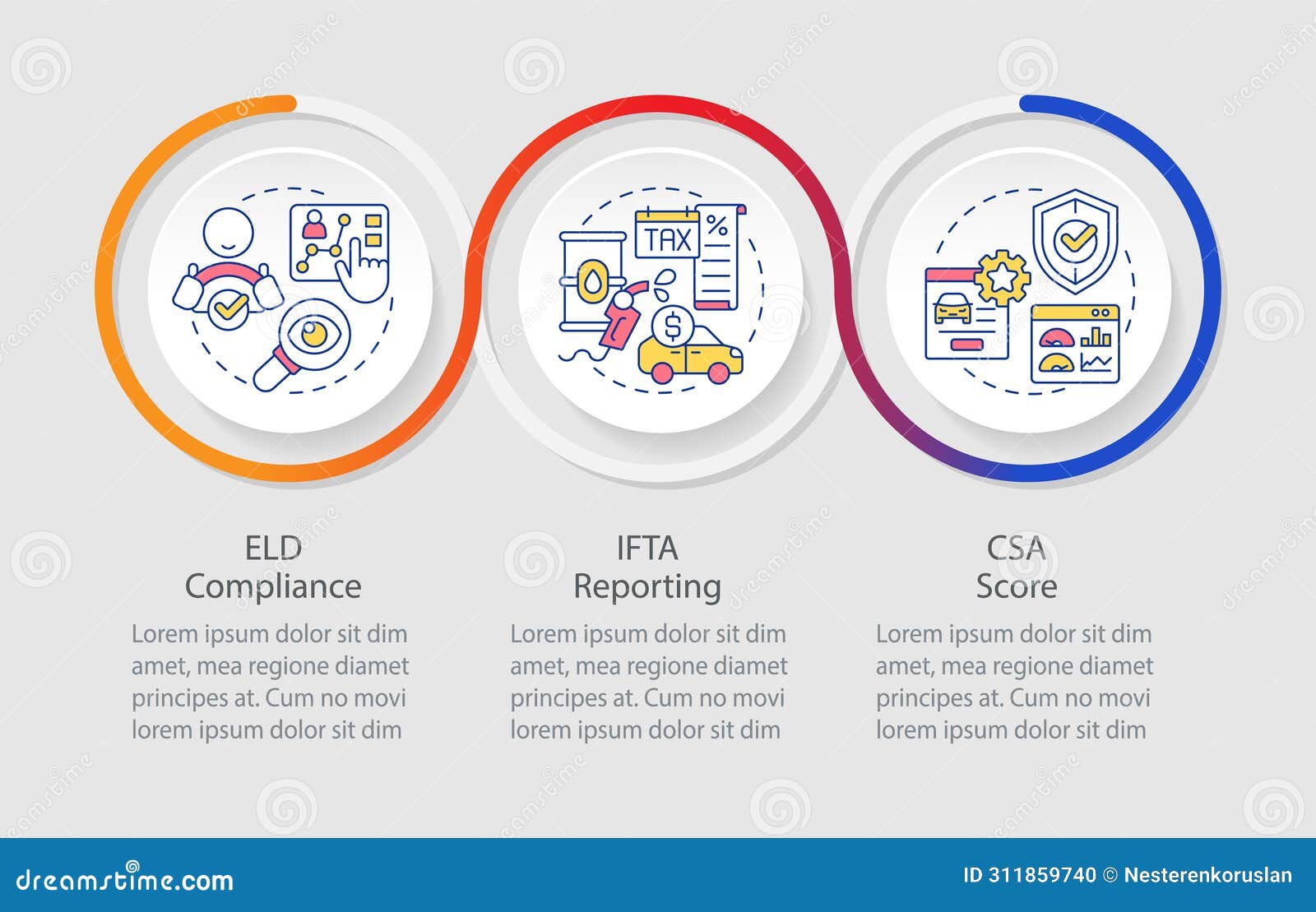 TAX

%

$

ELD Compliance

Lorem ipsum dolor sit dim amet, mea regione diamet principes at. Cum no movi lorem ipsum dolor sit dim

IFTA Reporting

Lorem ipsum dolor sit dim amet, mea regione diamet principes at. Cum no movi lorem ipsum dolor sit dim

CSA Score

Lorem ipsum dolor sit dim amet, mea regione diamet principes at. Cum no movi lorem ipsum dolor sit dim

dreamstime.com

ID 311859740 © Nesterenkoruslan